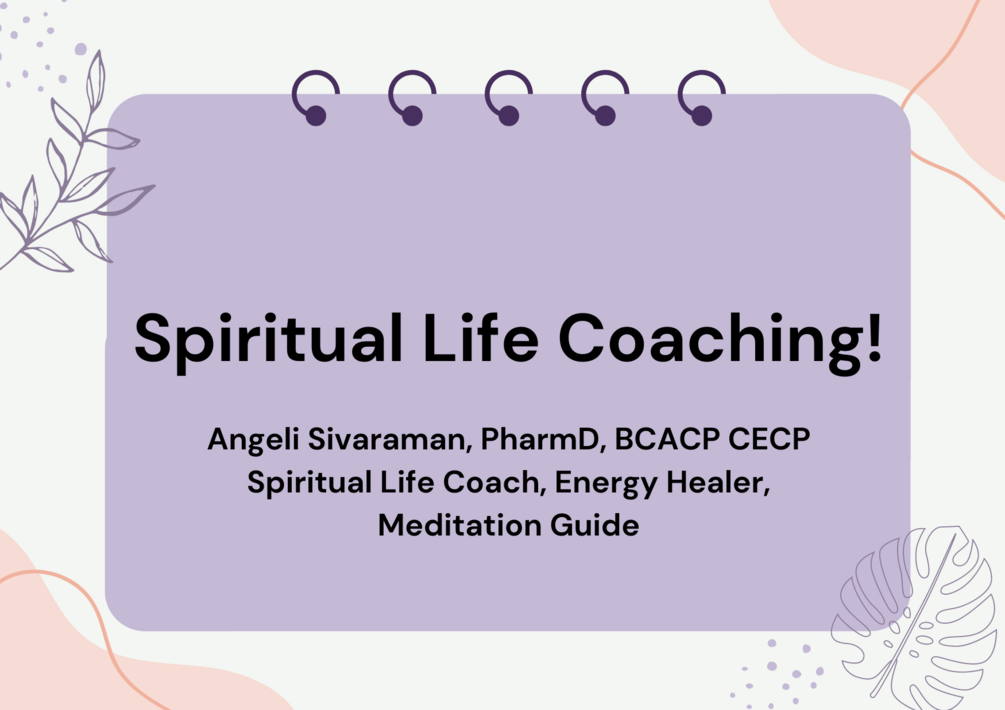 Spiritual Life Coaching!

Angeli Sivaraman, PharmD, BCACP CECP
Spiritual Life Coach, Energy Healer,
Meditation Guide